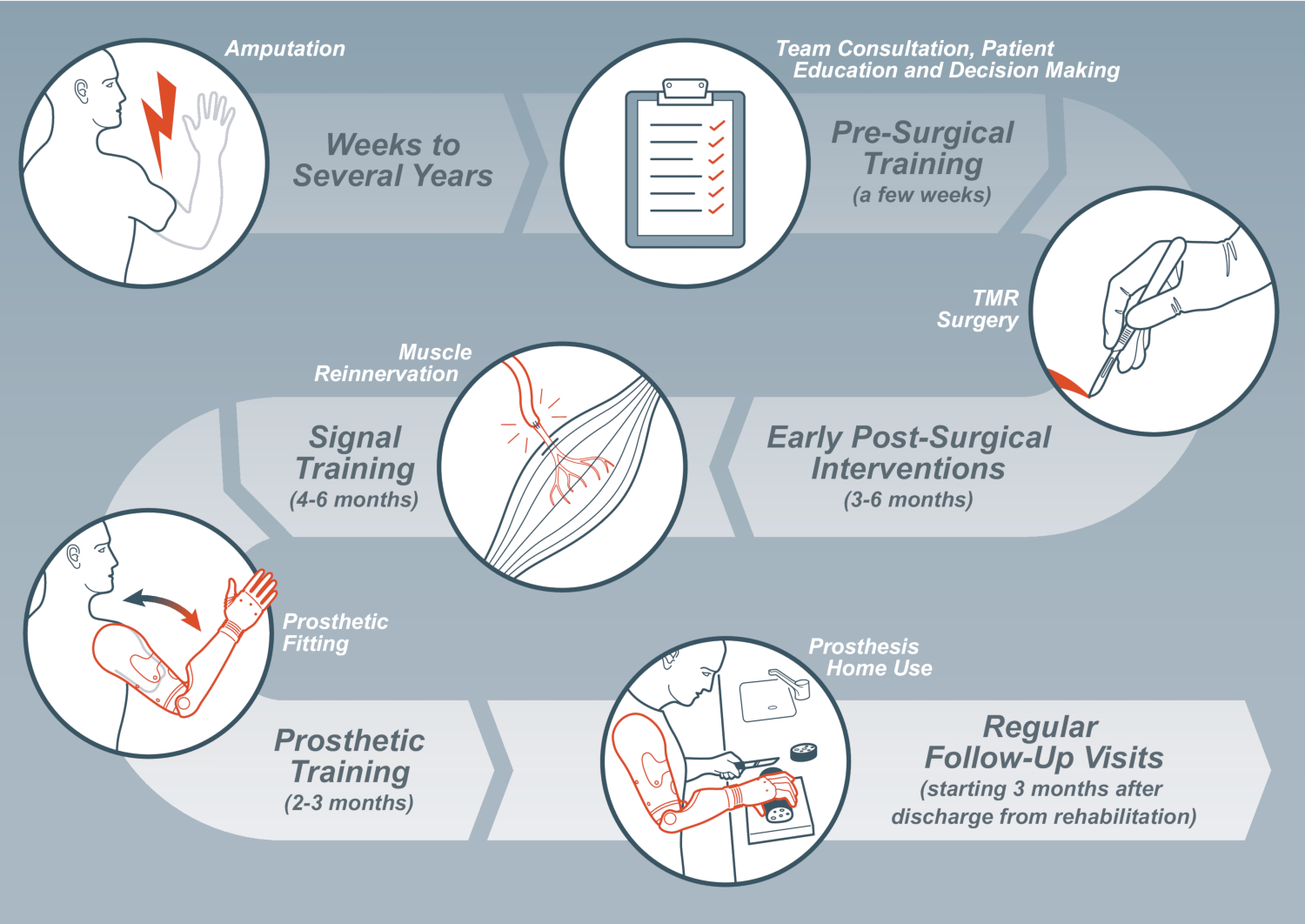 Amputation

Weeks to Several Years

Team Consultation, Patient Education and Decision Making

Pre-Surgical Training
(a few weeks)

TMR Surgery

Early Post-Surgical Interventions
(3-6 months)

Muscle Reinnervation

Signal Training
(4-6 months)

Prosthetic Fitting

Prosthetic Training
(2-3 months)

Prosthesis Home Use

Regular Follow-Up Visits
(starting 3 months after discharge from rehabilitation)